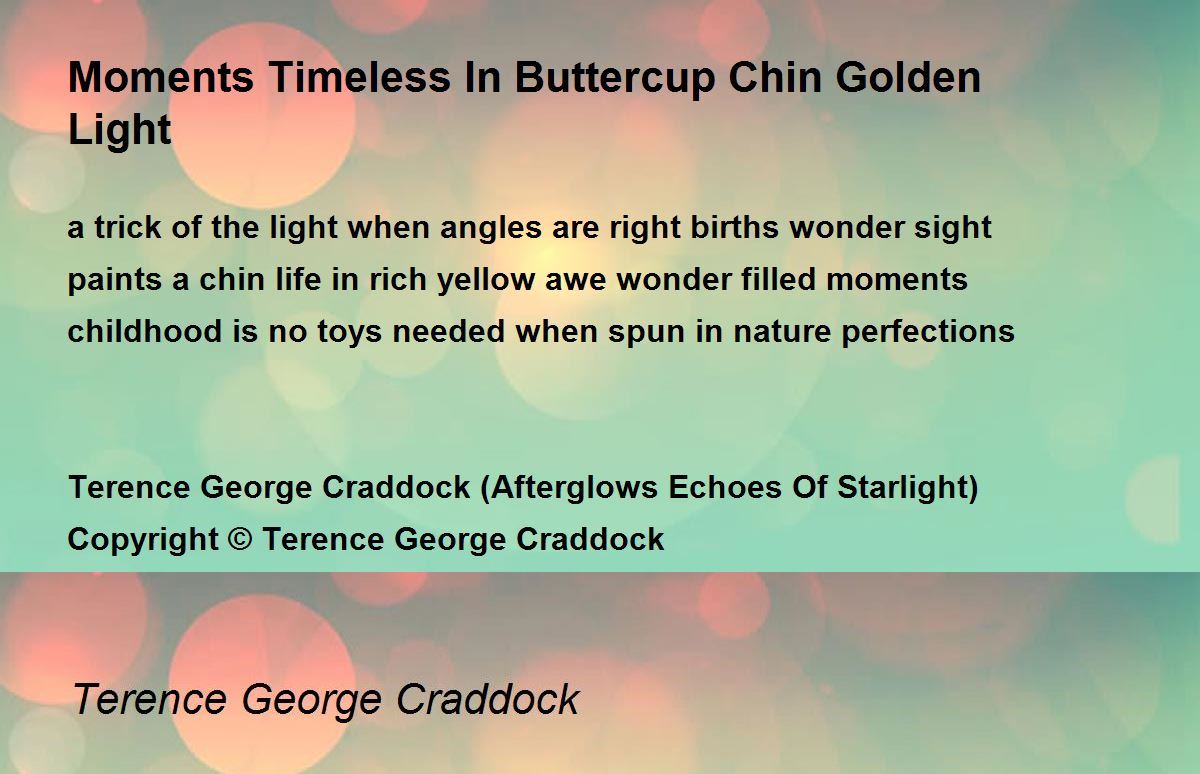 Moments Timeless In Buttercup Chin Golden Light

a trick of the light when angles are right births wonder sight
paints a chin life in rich yellow awe wonder filled moments
childhood is no toys needed when spun in nature perfections

Terence George Craddock (Afterglows Echoes Of Starlight)
Copyright © Terence George Craddock

Terence George Craddock